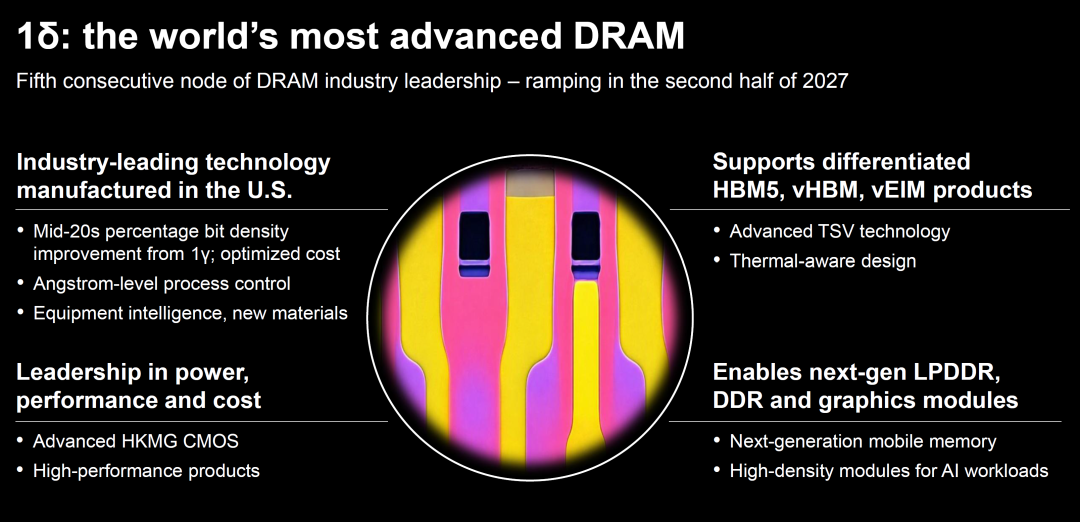 1δ: the world's most advanced DRAM

Fifth consecutive node of DRAM industry leadership – ramping in the second half of 2027

Industry-leading technology manufactured in the U.S.

• Mid-20s percentage bit density improvement from 1γ; optimized cost
• Angstrom-level process control
• Equipment intelligence, new materials

Leadership in power, performance and cost

• Advanced HKMG CMOS
• High-performance products

Supports differentiated HBM5, vHBM, vEIM products

• Advanced TSV technology
• Thermal-aware design

Enables next-gen LPDDR, DDR and graphics modules

• Next-generation mobile memory
• High-density modules for AI workloads